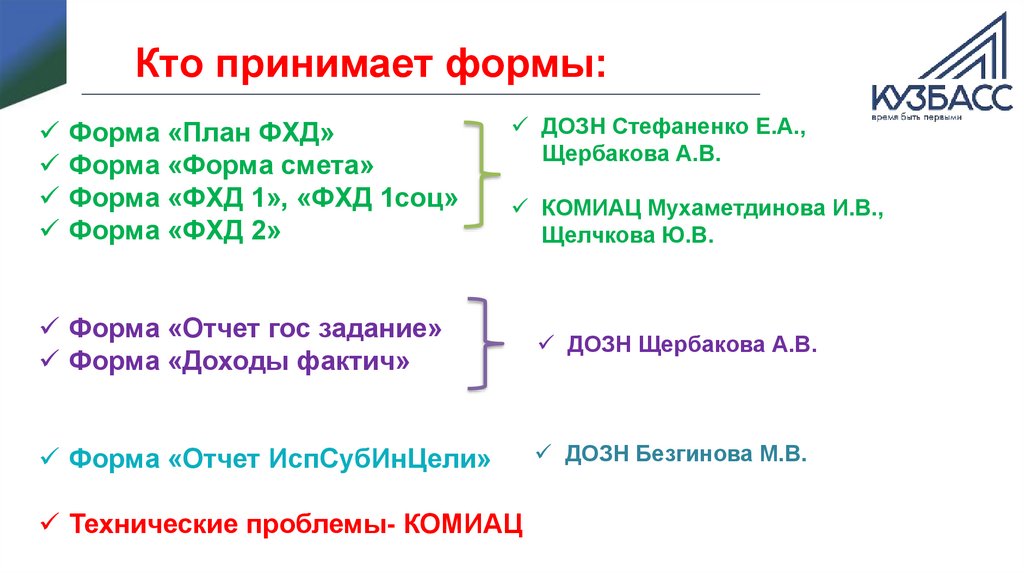 Кто принимает формы:

КУЗБАСС
время быть первыми

✓ Форма «План ФХД»
✓ Форма «Форма смета»
✓ Форма «ФХД 1», «ФХД 1соц»
✓ Форма «ФХД 2»

✓ ДОЗН Стефаненко Е.А., Щербакова А.В.

✓ КОМИАЦ Мухаметдинова И.В., Щелчкова Ю.В.

✓ Форма «Отчет гос задание»
✓ Форма «Доходы фактич»

✓ ДОЗН Щербакова А.В.

✓ Форма «Отчет ИспСубИнЦели»

✓ ДОЗН Безгинова М.В.

✓ Технические проблемы- КОМИАЦ